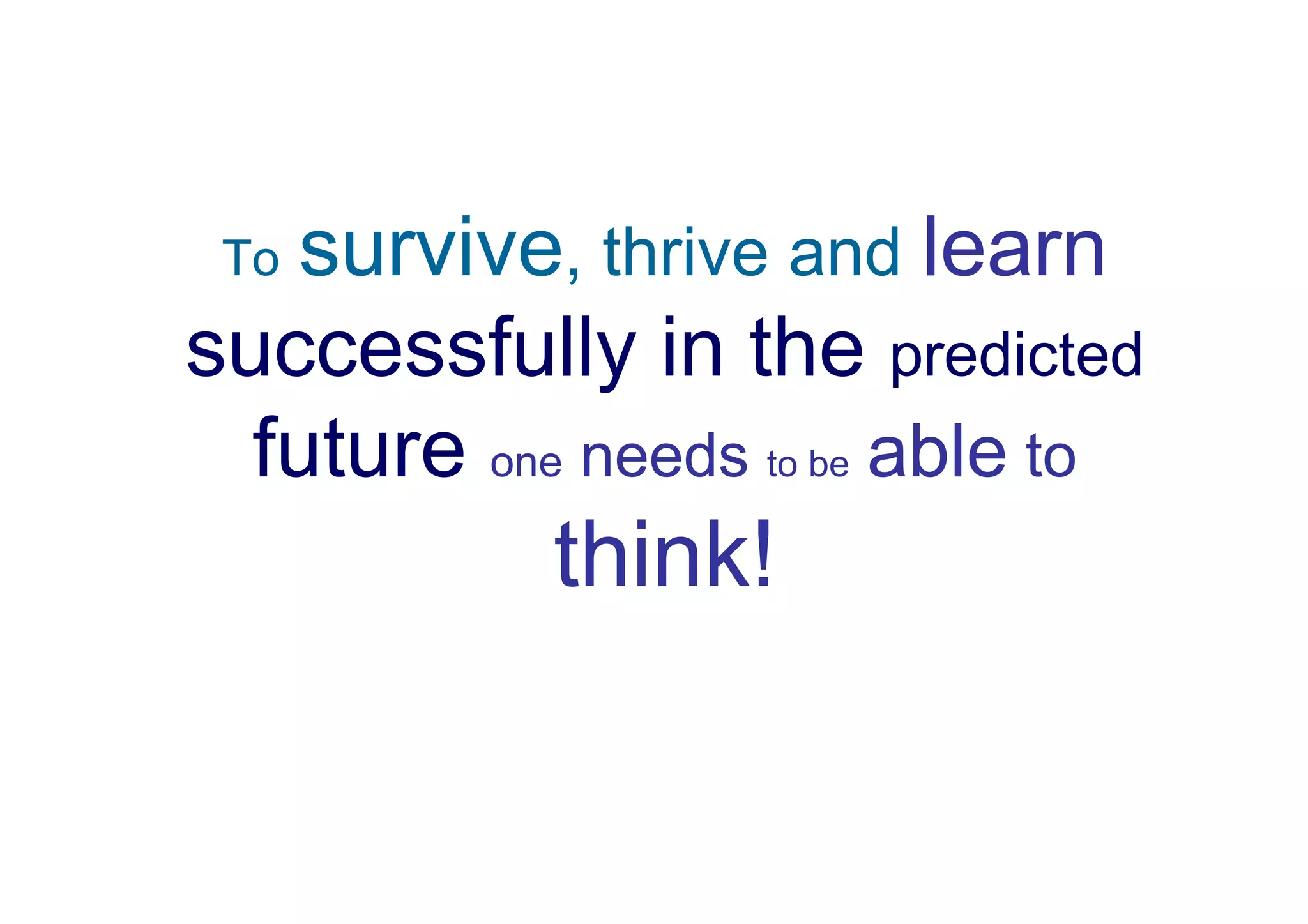 To survive, thrive and learn successfully in the predicted future one needs to be able to think!